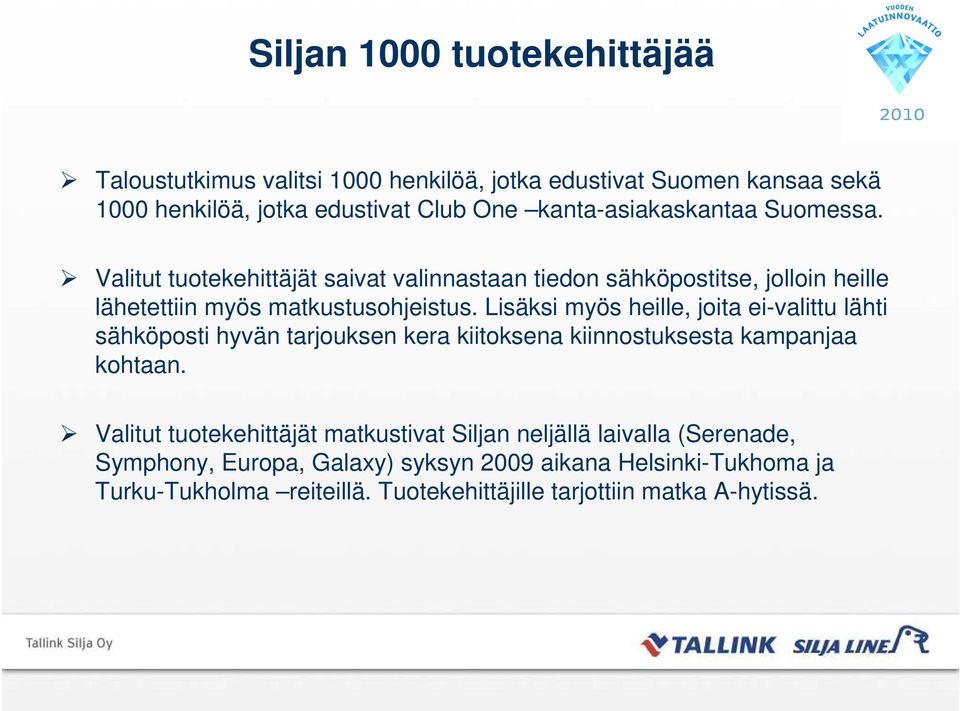 Siljan 1000 tuotekehittäjää

VUODEN LAATUINNOVAATIO 2010

➢ Taloustutkimus valitsi 1000 henkilöä, jotka edustivat Suomen kansaa sekä 1000 henkilöä, jotka edustivat Club One –kanta-asiakaskantaa Suomessa.

➢ Valitut tuotekehittäjät saivat valinnastaan tiedon sähköpostitse, jolloin heille lähetettiin myös matkustusohjeistus. Lisäksi myös heille, joita ei-valittu lähti sähköposti hyvän tarjouksen kera kiitoksena kiinnostuksesta kampanjaa kohtaan.

➢ Valitut tuotekehittäjät matkustivat Siljan neljällä laivalla (Serenade, Symphony, Europa, Galaxy) syksyn 2009 aikana Helsinki-Tukhoma ja Turku-Tukholma –reiteillä. Tuotekehittäjille tarjottiin matka A-hytissä.

Tallink Silja Oy

TALLINK SILJA LINE